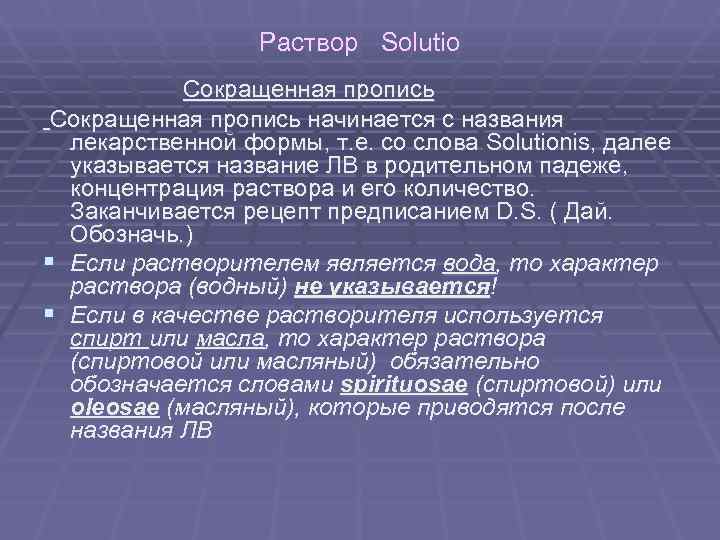 Раствор Solutio

Сокращенная пропись

Сокращенная пропись начинается с названия лекарственной формы, т.е. со слова Solutionis, далее указывается название ЛВ в родительном падеже, концентрация раствора и его количество. Заканчивается рецепт предписанием D.S. ( Дай. Обозначь.)

Если растворителем является вода, то характер раствора (водный) не указывается!

Если в качестве растворителя используется спирт или масла, то характер раствора (спиртовой или масляный) обязательно обозначается словами spirituosae (спиртовой) или oleosae (масляный), которые приводятся после названия ЛВ